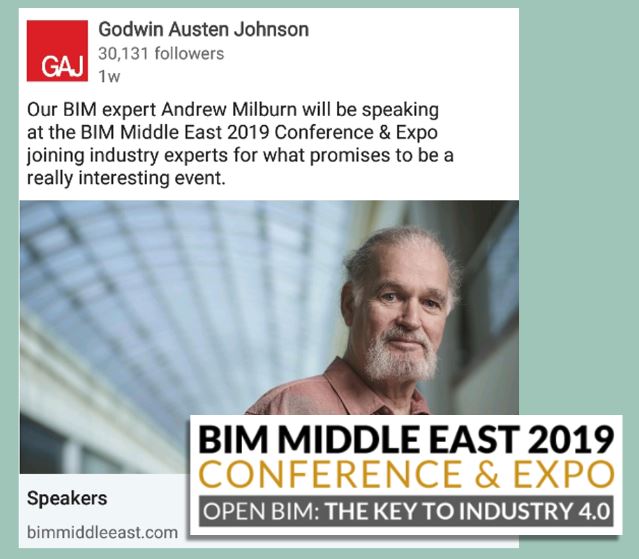 GAJ

Godwin Austen Johnson
30,131 followers
1w

Our BIM expert Andrew Milburn will be speaking at the BIM Middle East 2019 Conference & Expo joining industry experts for what promises to be a really interesting event.

BIM MIDDLE EAST 2019
CONFERENCE & EXPO
OPEN BIM: THE KEY TO INDUSTRY 4.0

Speakers
bimmiddleeast.com